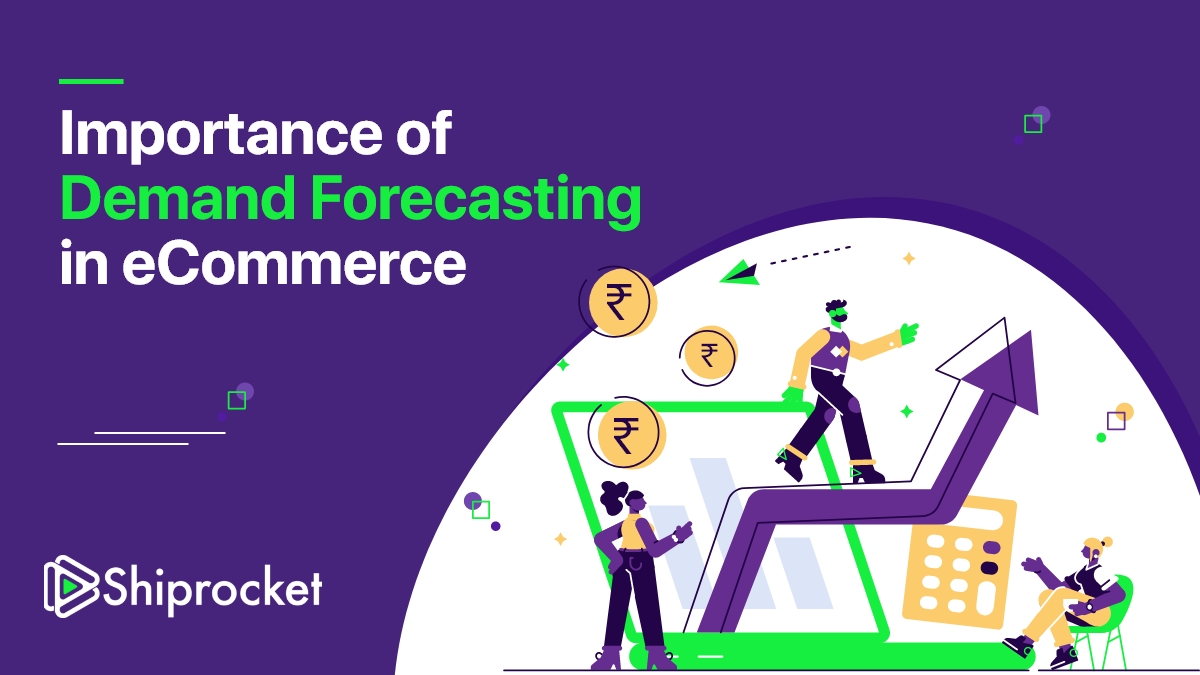 Importance of Demand Forecasting in eCommerce

₹

₹

₹

Shiprocket